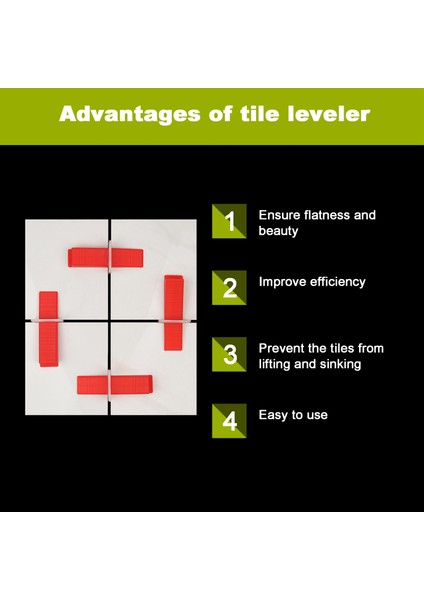 Advantages of tile leveler

1 Ensure flatness and beauty

2 Improve efficiency

3 Prevent the tiles from lifting and sinking

4 Easy to use